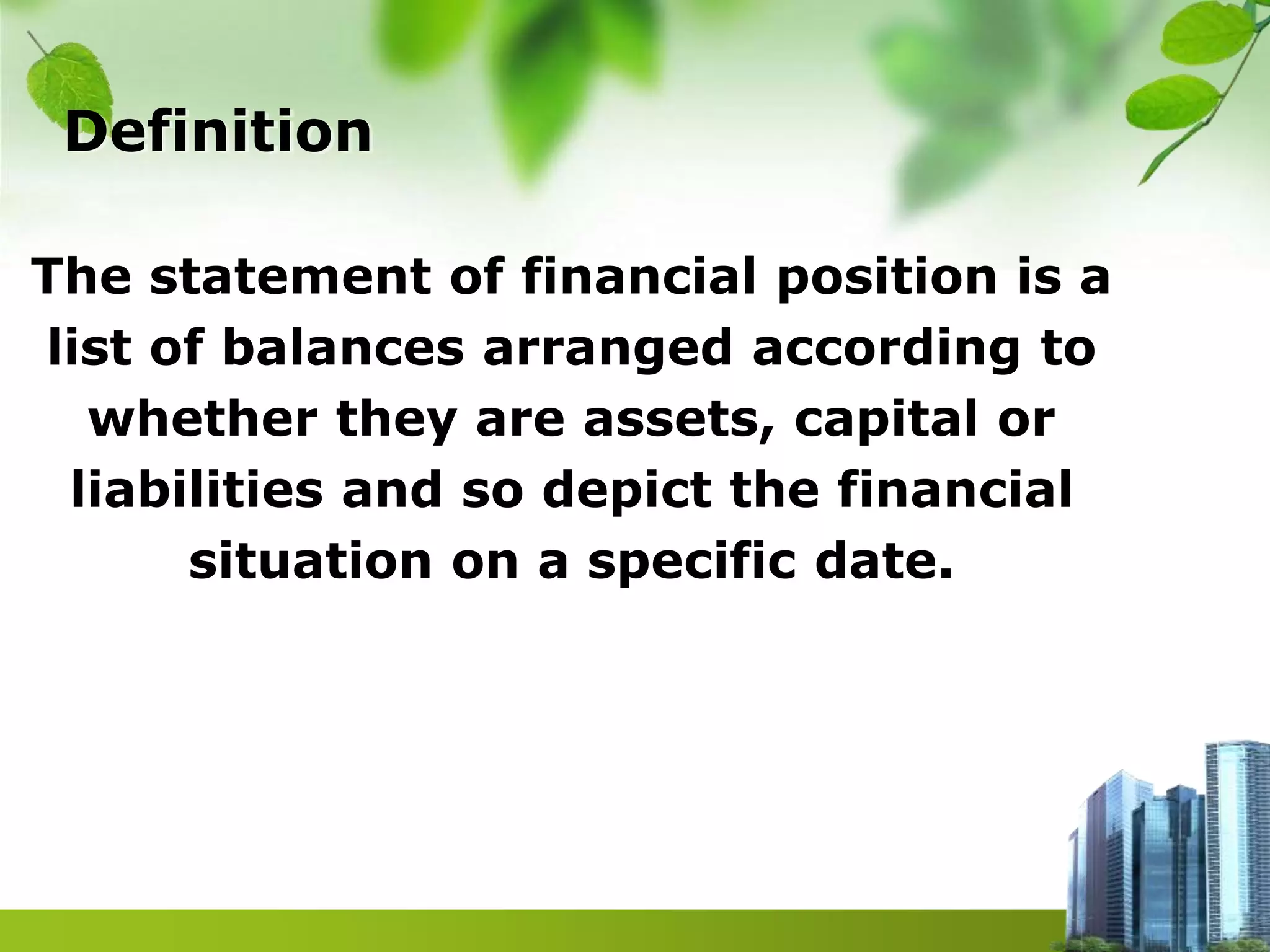 Definition

The statement of financial position is a list of balances arranged according to whether they are assets, capital or liabilities and so depict the financial situation on a specific date.